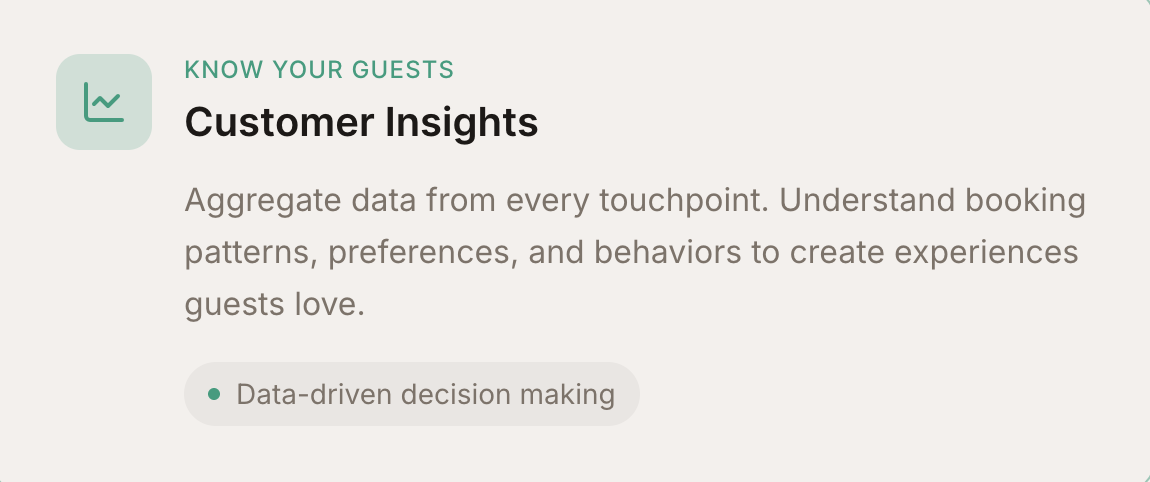 KNOW YOUR GUESTS

Customer Insights

Aggregate data from every touchpoint. Understand booking patterns, preferences, and behaviors to create experiences guests love.

Data-driven decision making